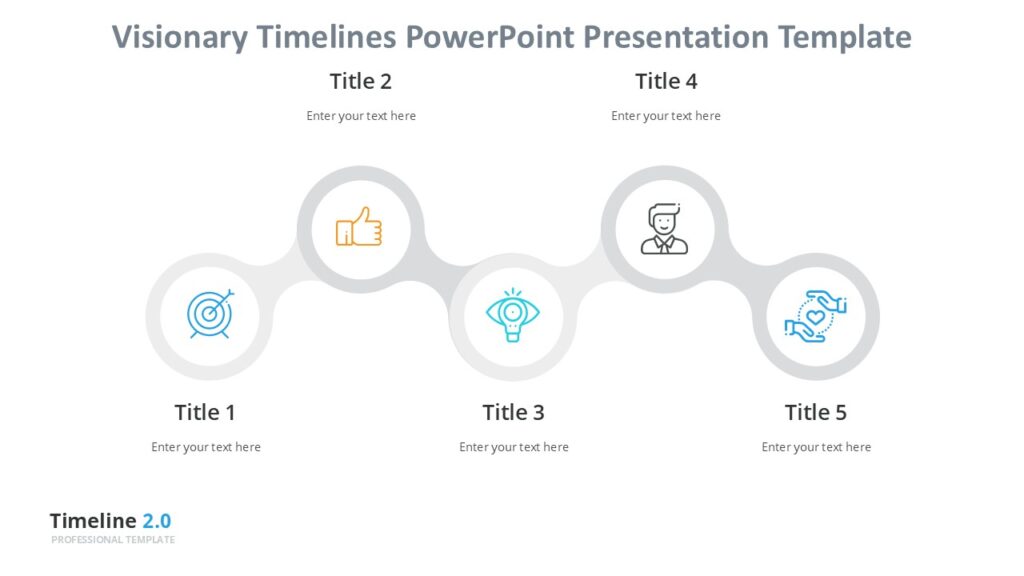 Visionary Timelines PowerPoint Presentation Template

Title 2

Enter your text here

Title 4

Enter your text here

Title 1

Enter your text here

Title 3

Enter your text here

Title 5

Enter your text here

Timeline 2.0

PROFESSIONAL TEMPLATE